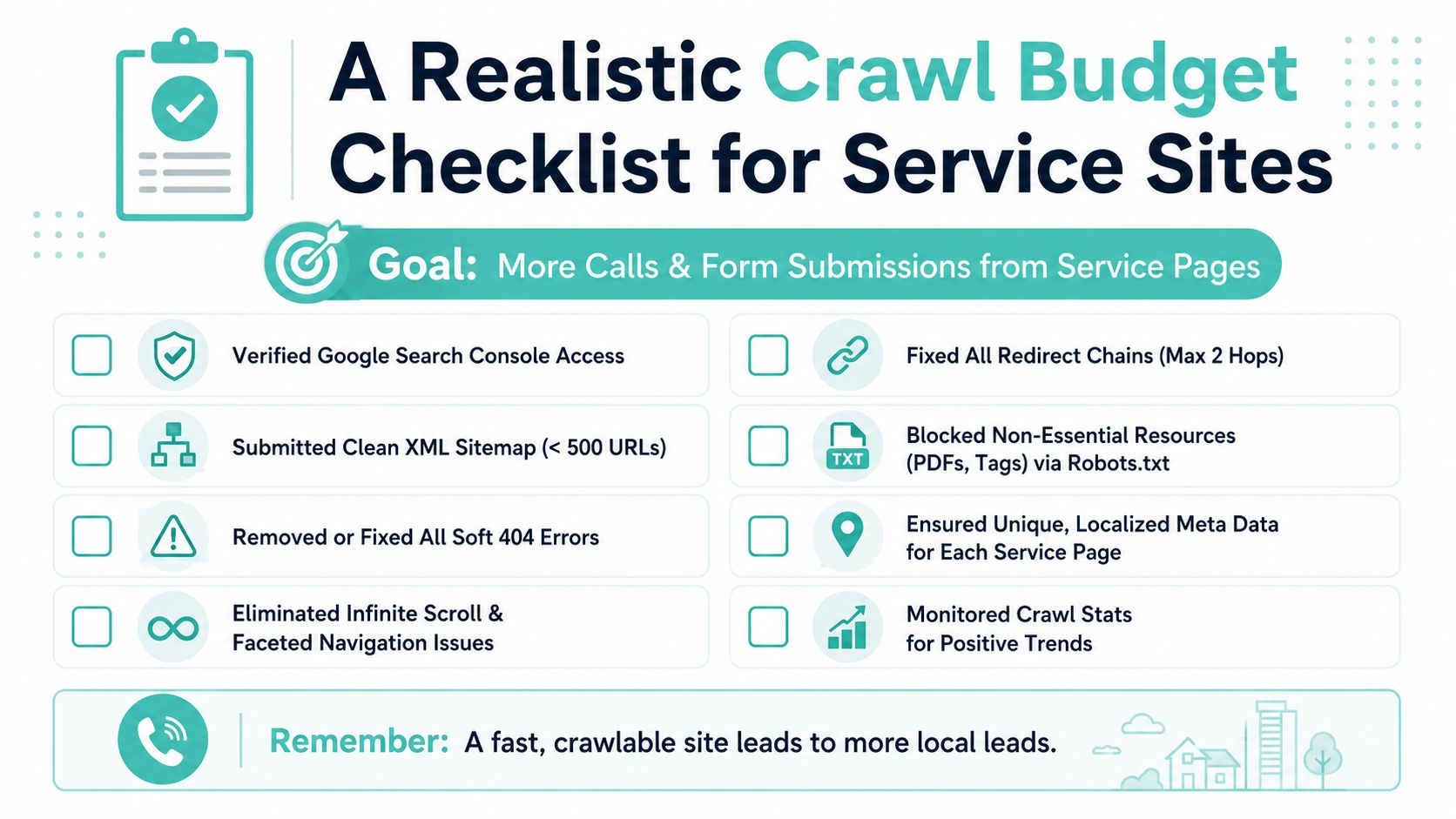 A Realistic Crawl Budget Checklist for Service Sites

Goal: More Calls & Form Submissions from Service Pages

Verified Google Search Console Access

Submitted Clean XML Sitemap (< 500 URLs)

Removed or Fixed All Soft 404 Errors

Eliminated Infinite Scroll & Faceted Navigation Issues

Fixed All Redirect Chains (Max 2 Hops)

TXT

Blocked Non-Essential Resources (PDFs, Tags) via Robots.txt

Ensured Unique, Localized Meta Data for Each Service Page

Monitored Crawl Stats for Positive Trends

Remember: A fast, crawlable site leads to more local leads.